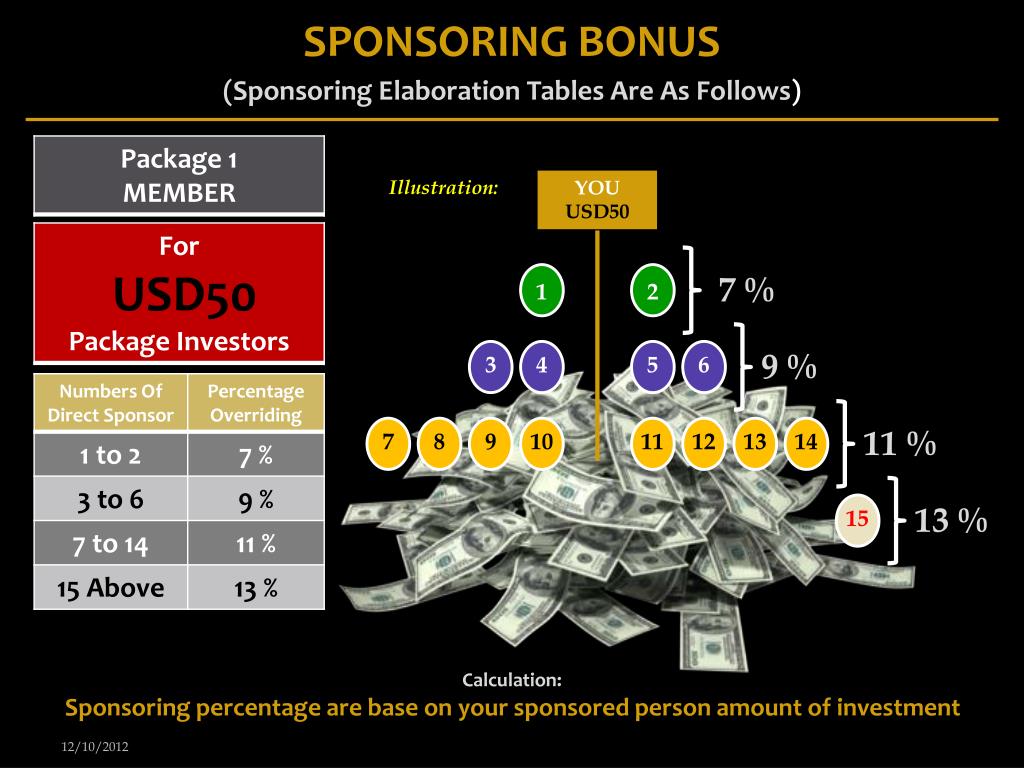 SPONSORING BONUS

(Sponsoring Elaboration Tables Are As Follows)

Package 1
MEMBER

For
USD50
Package Investors

| Numbers Of Direct Sponsor | Percentage Overriding |
|---|---|
| 1 to 2 | 7 % |
| 3 to 6 | 9 % |
| 7 to 14 | 11 % |
| 15 Above | 13 % |

Illustration:

YOU
USD50

1 2 7 %

3 4 5 6 9 %

7 8 9 10 11 12 13 14 11 %

15 13 %

Calculation:
Sponsoring percentage are base on your sponsored person amount of investment

12/10/2012